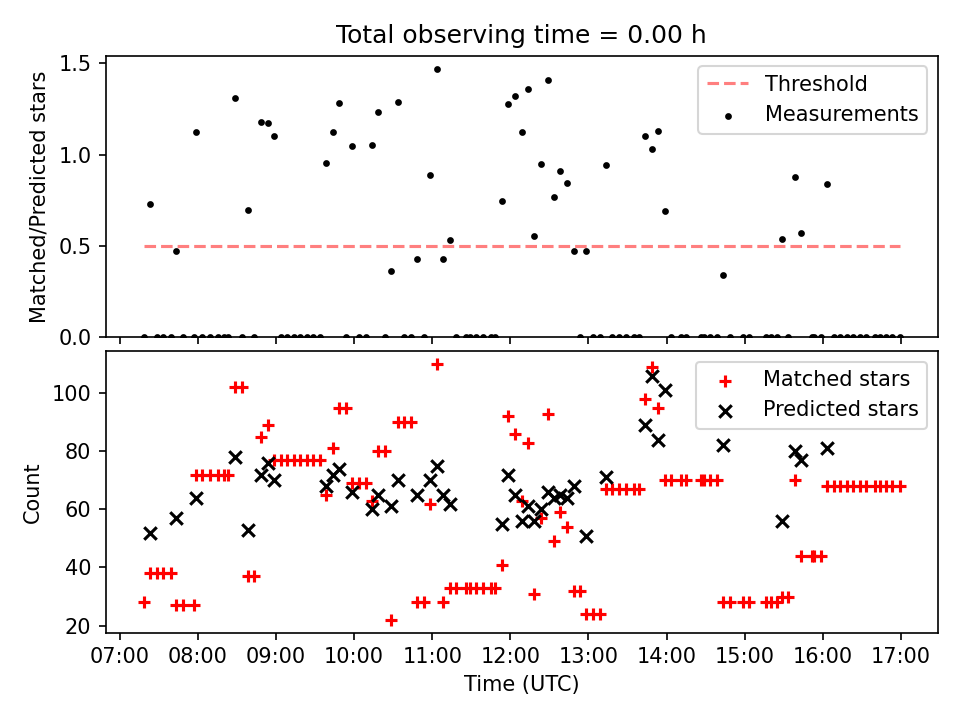 Total observing time = 0.00 h

Matched/Predicted stars

1.5
1.0
0.5
0.0

Threshold
Measurements

Count

100
80
60
40
20

Matched stars
Predicted stars

07:00 08:00 09:00 10:00 11:00 12:00 13:00 14:00 15:00 16:00 17:00

Time (UTC)